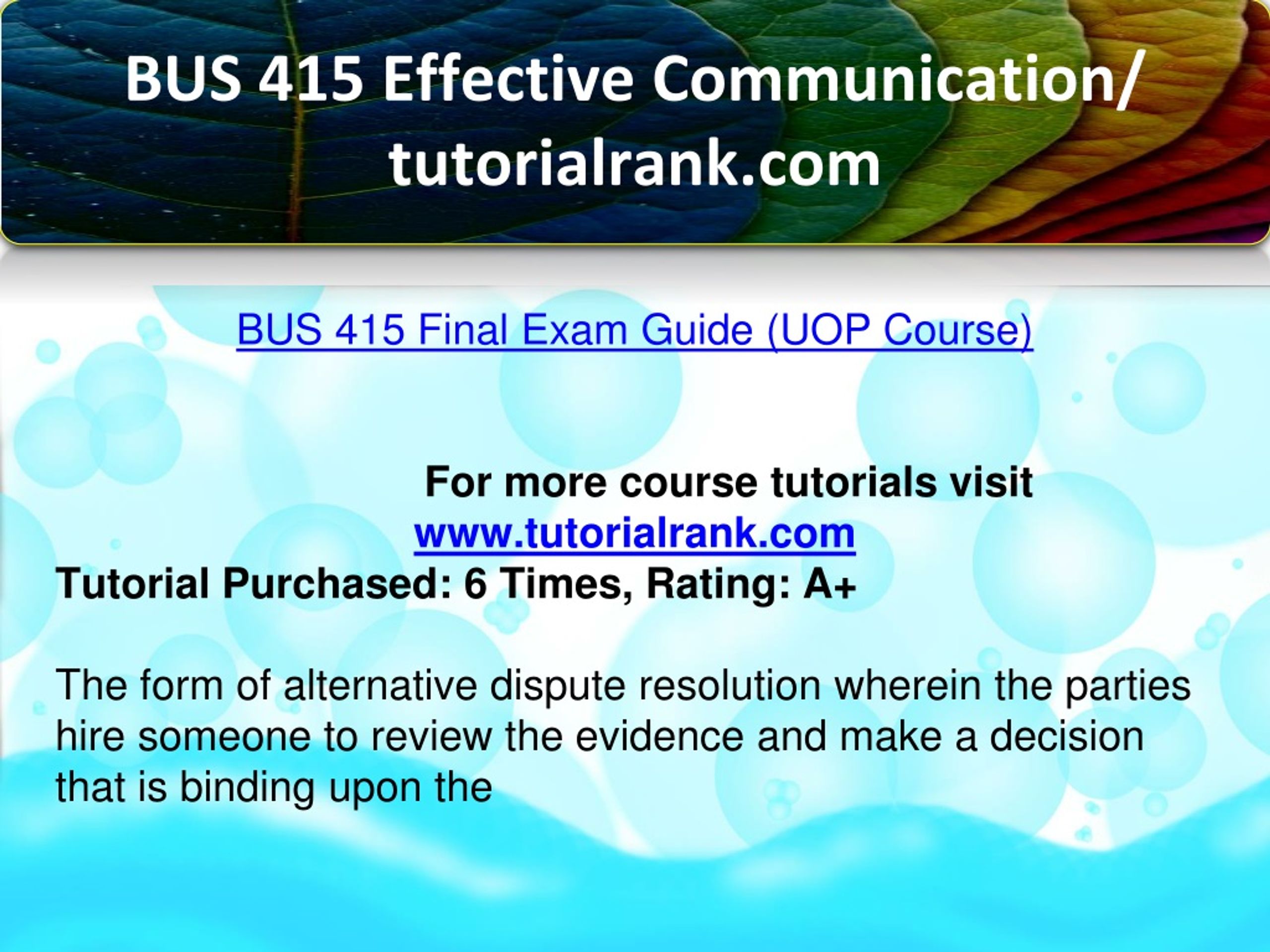 BUS 415 Effective Communication/ tutorialrank.com

BUS 415 Final Exam Guide (UOP Course)

For more course tutorials visit
www.tutorialrank.com
Tutorial Purchased: 6 Times, Rating: A+

The form of alternative dispute resolution wherein the parties hire someone to review the evidence and make a decision that is binding upon the